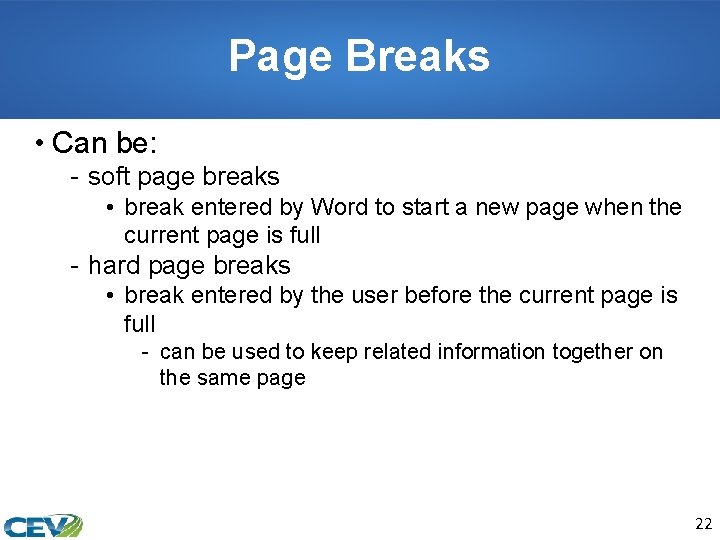 Page Breaks

• Can be:
- soft page breaks
• break entered by Word to start a new page when the current page is full
- hard page breaks
• break entered by the user before the current page is full
- can be used to keep related information together on the same page

CEV

22